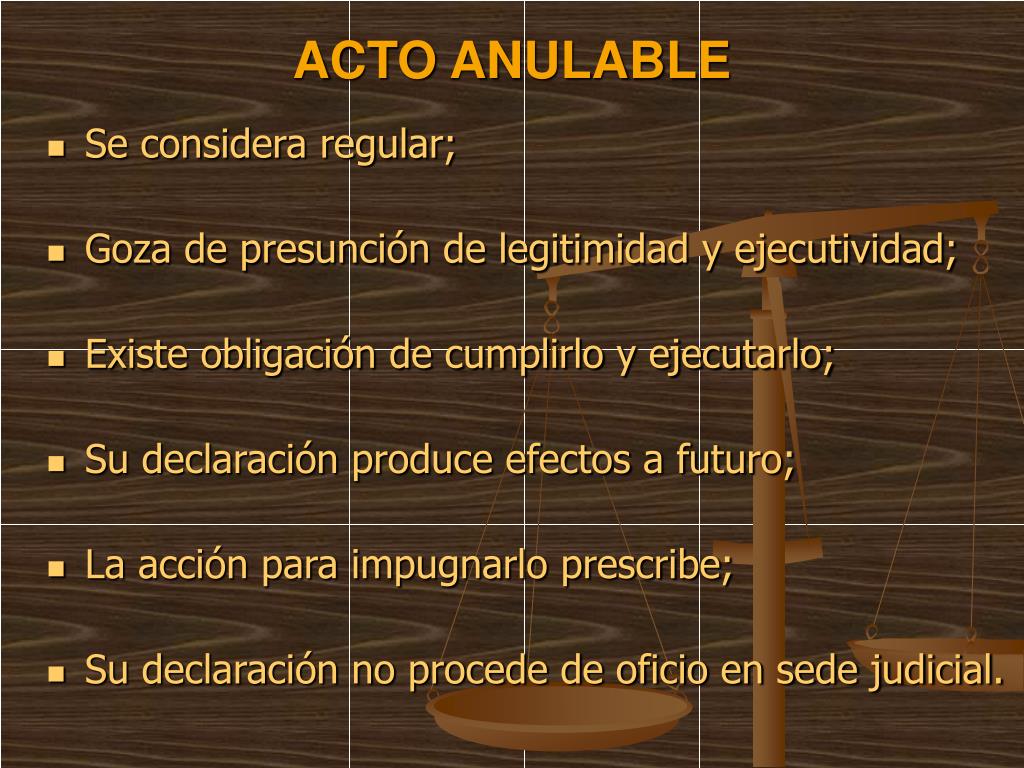 ACTO ANULABLE

- Se considera regular;
- Goza de presunción de legitimidad y ejecutividad;
- Existe obligación de cumplirlo y ejecutarlo;
- Su declaración produce efectos a futuro;
- La acción para impugnarlo prescribe;
- Su declaración no procede de oficio en sede judicial.